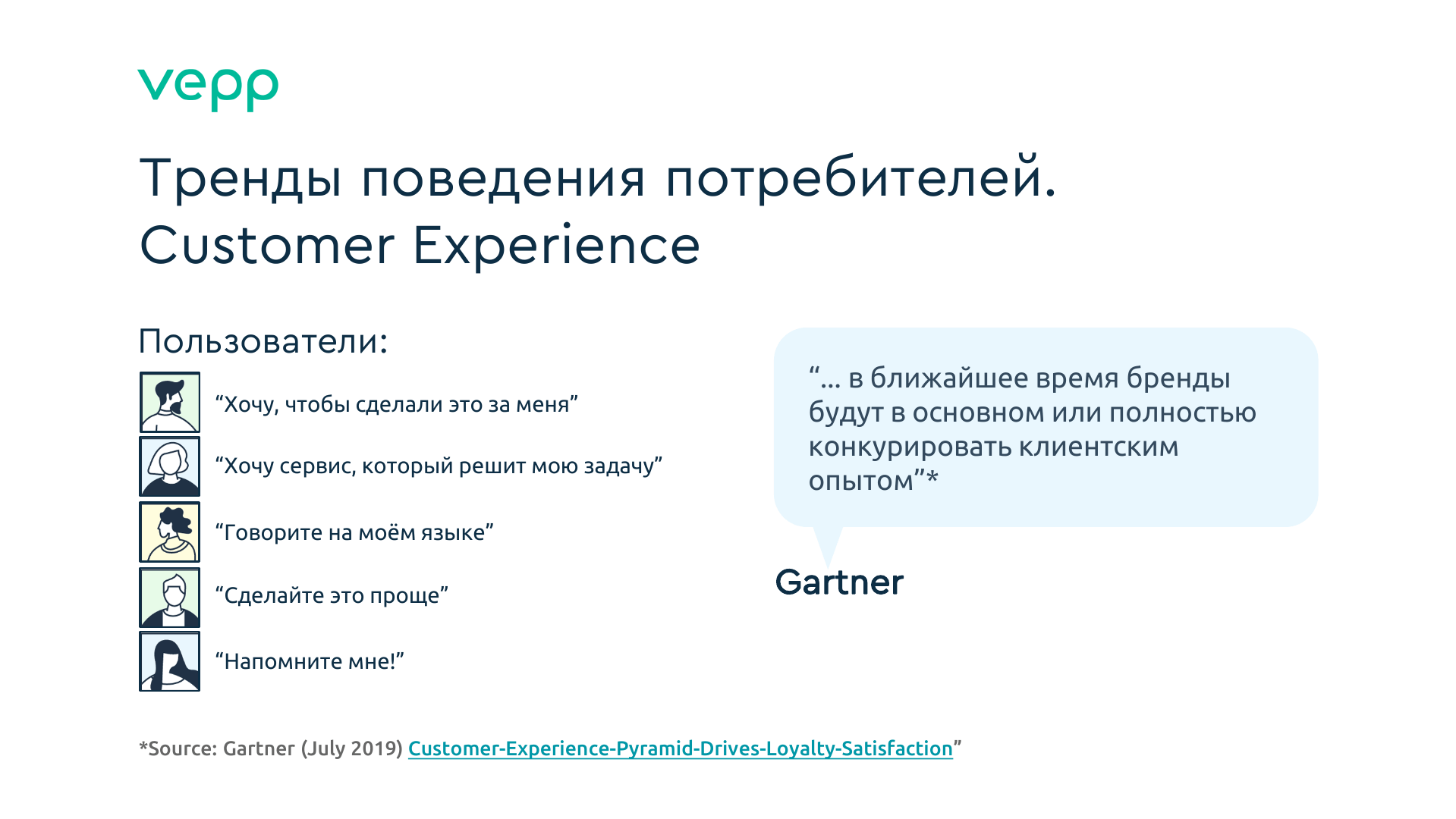 vepp

Тренды поведения потребителей. Customer Experience

Пользователи:

“Хочу, чтобы сделали это за меня”

“Хочу сервис, который решит мою задачу”

“Говорите на моём языке”

“Сделайте это проще”

“Напомните мне!”

“... в ближайшее время бренды будут в основном или полностью конкурировать клиентским опытом”*

Gartner

*Source: Gartner (July 2019) Customer-Experience-Pyramid-Drives-Loyalty-Satisfaction”